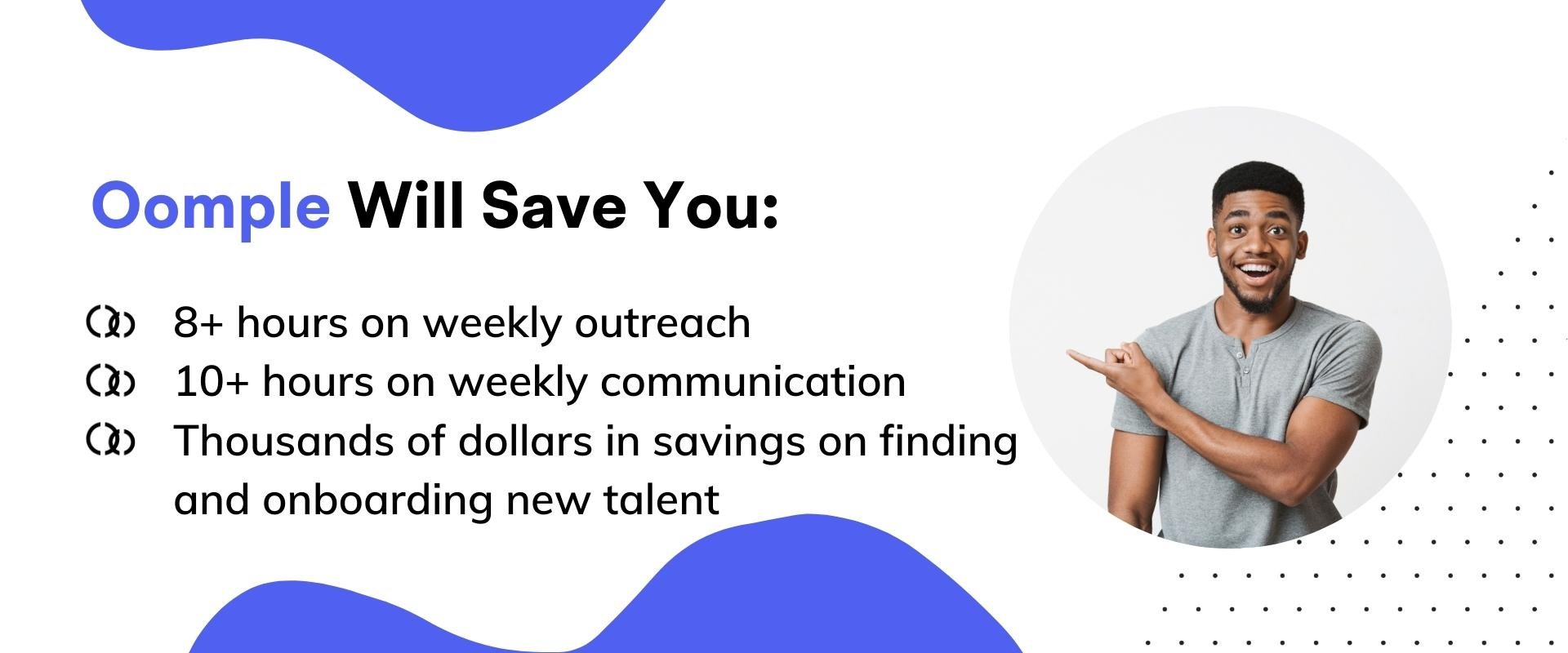 Oomple Will Save You:

8+ hours on weekly outreach
10+ hours on weekly communication
Thousands of dollars in savings on finding and onboarding new talent